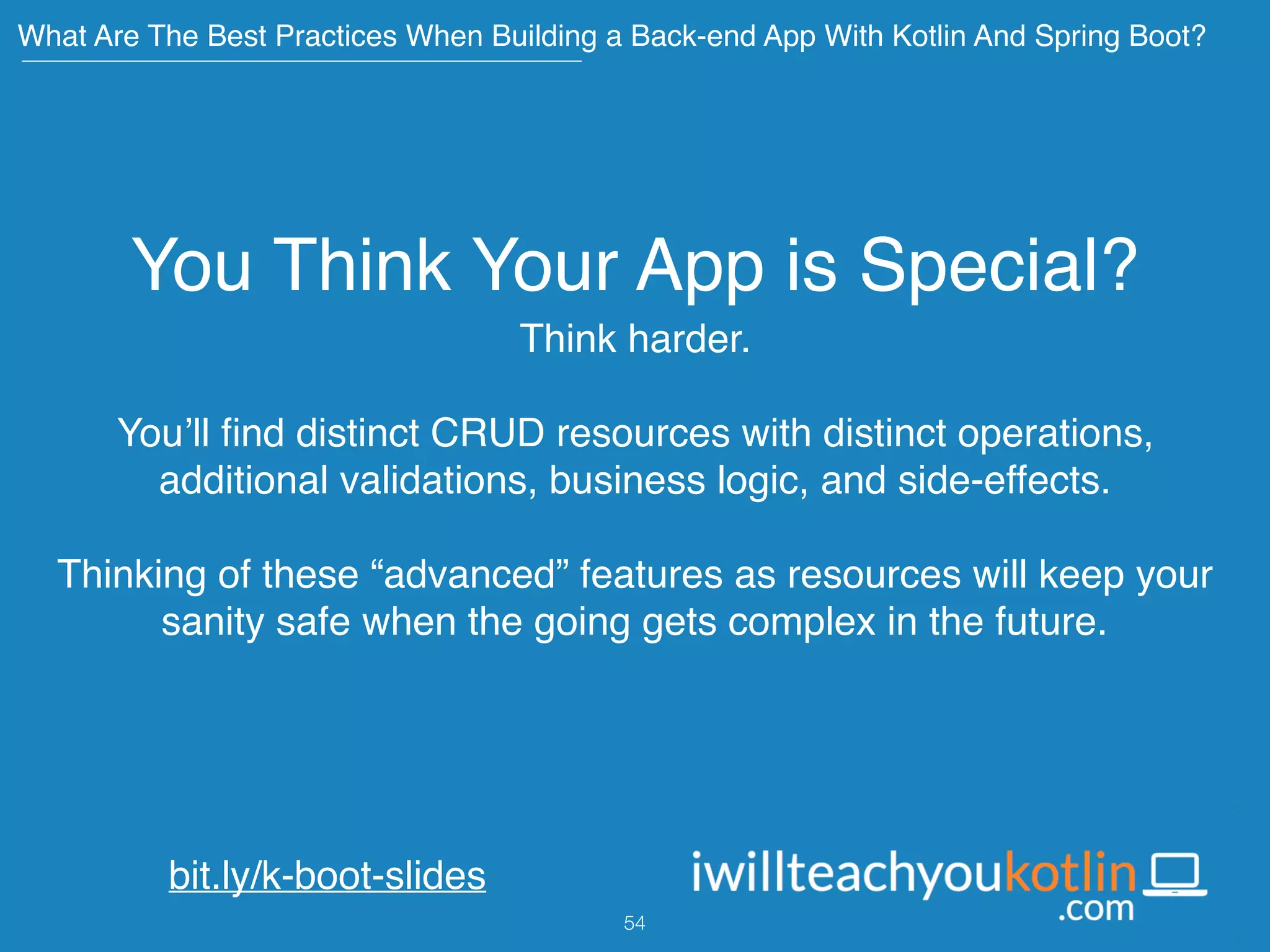 What Are The Best Practices When Building a Back-end App With Kotlin And Spring Boot?

You Think Your App is Special?

Think harder.

You’ll find distinct CRUD resources with distinct operations, additional validations, business logic, and side-effects.

Thinking of these “advanced” features as resources will keep your sanity safe when the going gets complex in the future.

bit.ly/k-boot-slides

iwillteachyoukotlin.com

54